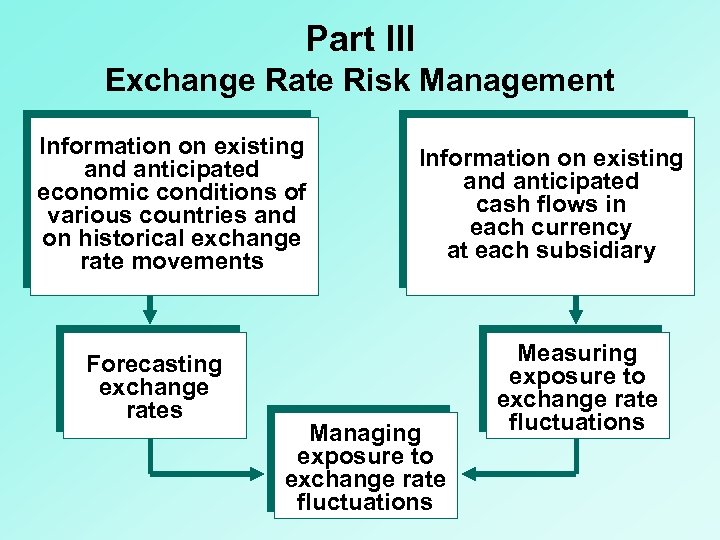 Part III
Exchange Rate Risk Management

Information on existing and anticipated economic conditions of various countries and on historical exchange rate movements

Information on existing and anticipated cash flows in each currency at each subsidiary

Forecasting exchange rates

Measuring exposure to exchange rate fluctuations

Managing exposure to exchange rate fluctuations